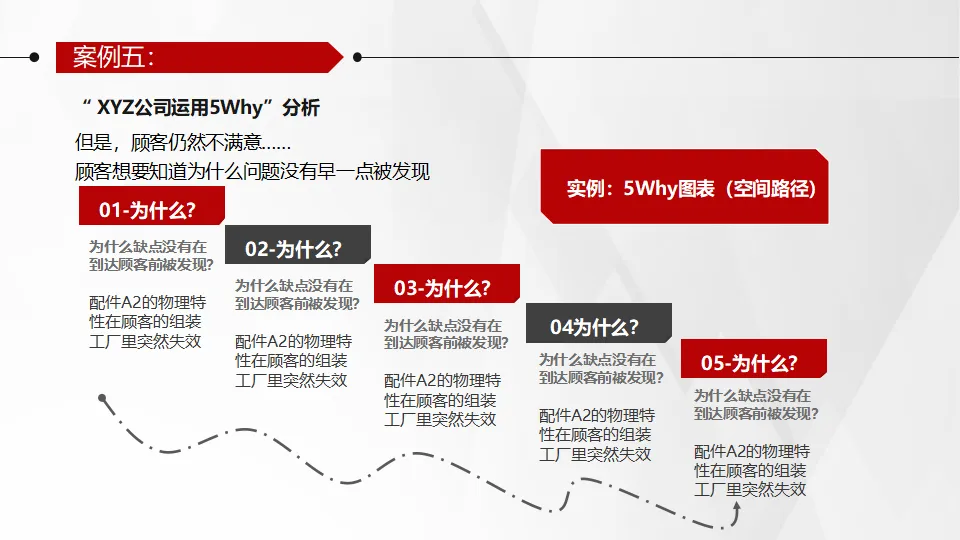 案例五：

“ XYZ公司运用5Why”分析

但是，顾客仍然不满意……
顾客想要知道为什么问题没有早一点被发现

实例：5Why图表（空间路径）

01-为什么？

为什么缺点没有在到达顾客前被发现？

配件A2的物理特性在顾客的组装工厂里突然失效

02-为什么？

为什么缺点没有在到达顾客前被发现？

配件A2的物理特性在顾客的组装工厂里突然失效

03-为什么？

为什么缺点没有在到达顾客前被发现？

配件A2的物理特性在顾客的组装工厂里突然失效

04为什么？

为什么缺点没有在到达顾客前被发现？

配件A2的物理特性在顾客的组装工厂里突然失效

05-为什么？

为什么缺点没有在到达顾客前被发现？

配件A2的物理特性在顾客的组装工厂里突然失效